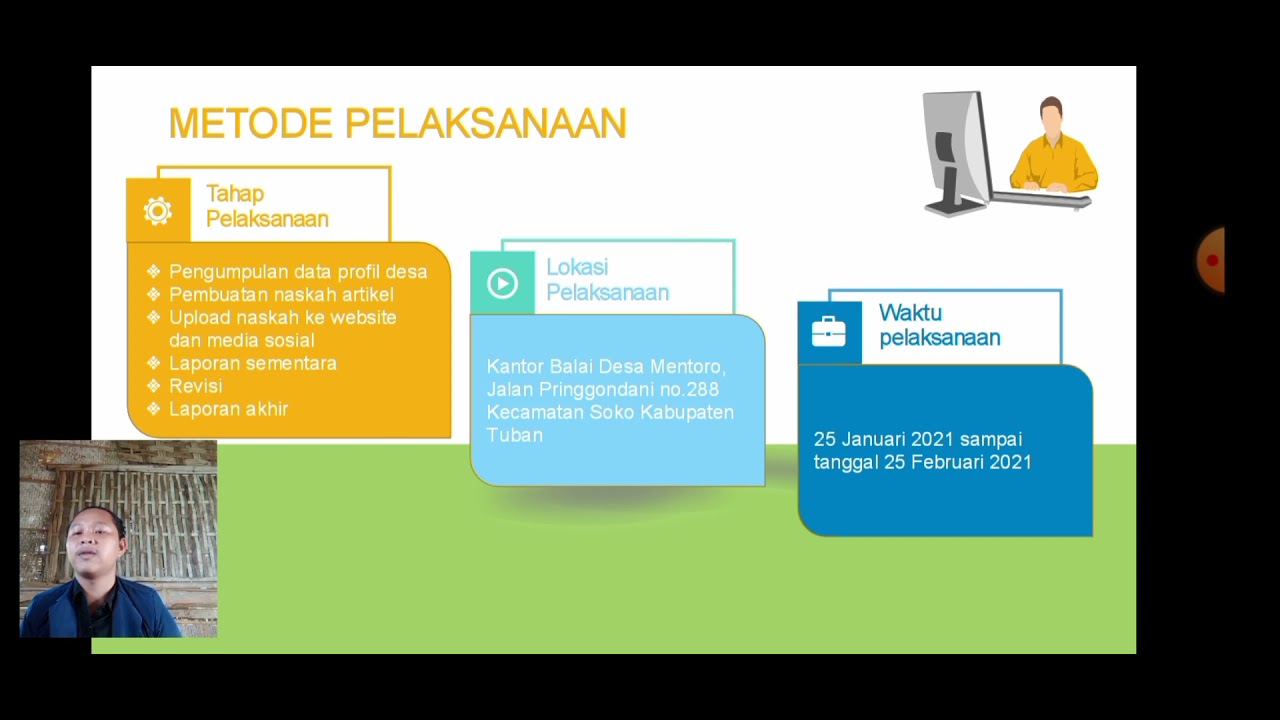 METODE PELAKSANAAN

Tahap Pelaksanaan

❖ Pengumpulan data profil desa
❖ Pembuatan naskah artikel
❖ Upload naskah ke website dan media sosial
❖ Laporan sementara
❖ Revisi
❖ Laporan akhir

Lokasi Pelaksanaan

Kantor Balai Desa Mentoro, Jalan Pringgondani no.288 Kecamatan Soko Kabupaten Tuban

Waktu pelaksanaan

25 Januari 2021 sampai tanggal 25 Februari 2021